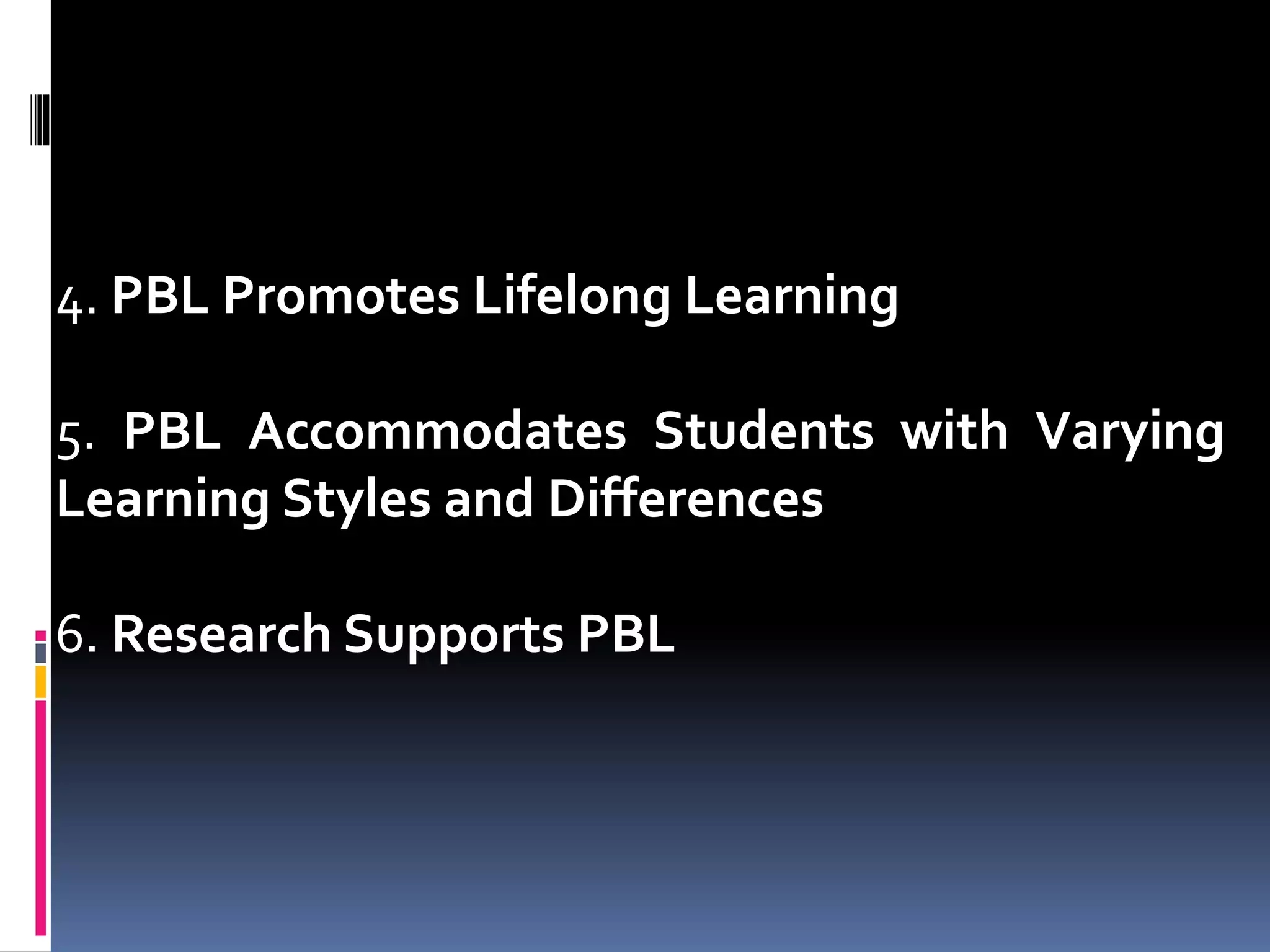 4. PBL Promotes Lifelong Learning

5. PBL Accommodates Students with Varying Learning Styles and Differences

6. Research Supports PBL